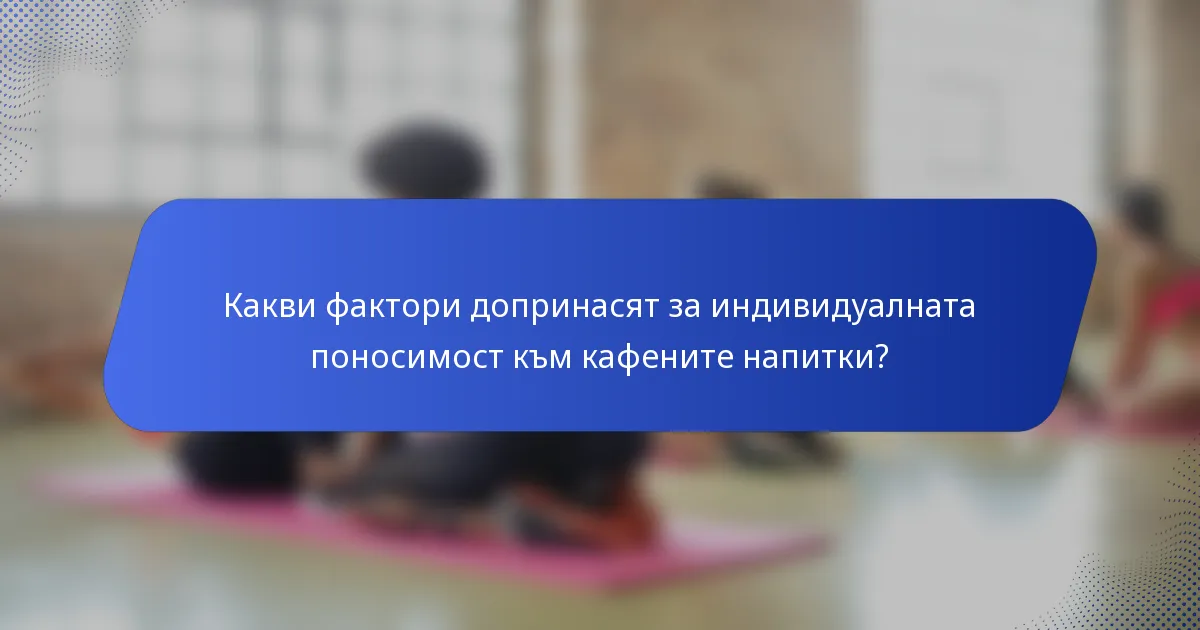 Какви фактори допринасят за индивидуалната поносимост към кафените напитки?